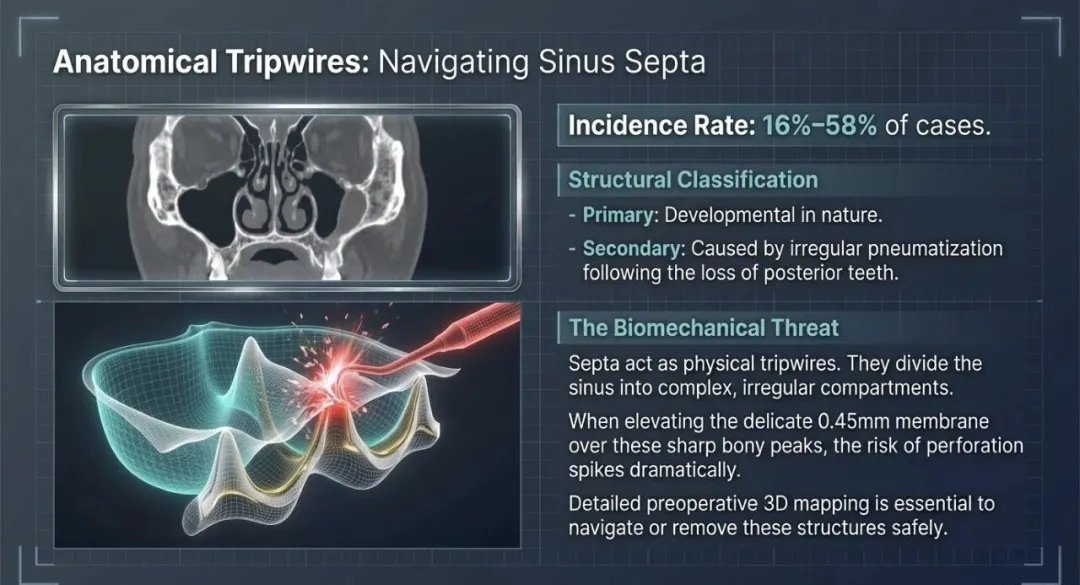 Anatomical Tripwires: Navigating Sinus Septa

Incidence Rate: 16%–58% of cases.

Structural Classification

- Primary: Developmental in nature.

- Secondary: Caused by irregular pneumatization following the loss of posterior teeth.

The Biomechanical Threat

Septa act as physical tripwires. They divide the sinus into complex, irregular compartments.

When elevating the delicate 0.45mm membrane over these sharp bony peaks, the risk of perforation spikes dramatically.

Detailed preoperative 3D mapping is essential to navigate or remove these structures safely.